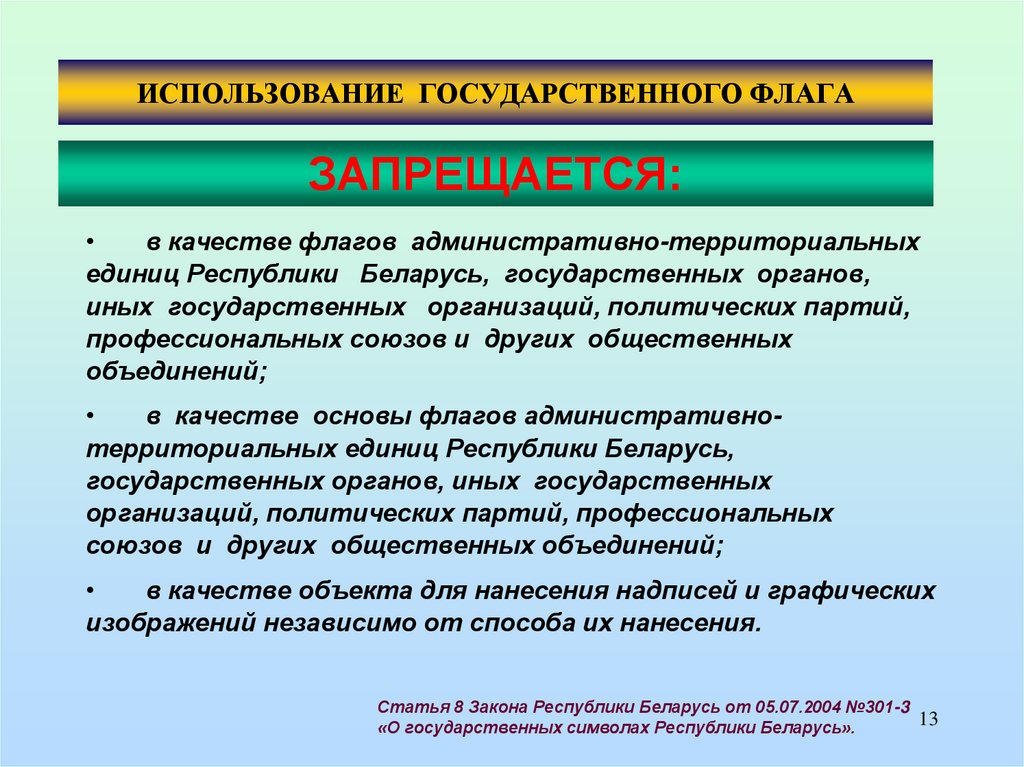 ИСПОЛЬЗОВАНИЕ ГОСУДАРСТВЕННОГО ФЛАГА

ЗАПРЕЩАЕТСЯ:

• в качестве флагов административно-территориальных единиц Республики Беларусь, государственных органов, иных государственных организаций, политических партий, профессиональных союзов и других общественных объединений;

• в качестве основы флагов административно-территориальных единиц Республики Беларусь, государственных органов, иных государственных организаций, политических партий, профессиональных союзов и других общественных объединений;

• в качестве объекта для нанесения надписей и графических изображений независимо от способа их нанесения.

Статья 8 Закона Республики Беларусь от 05.07.2004 №301-З «О государственных символах Республики Беларусь».

13